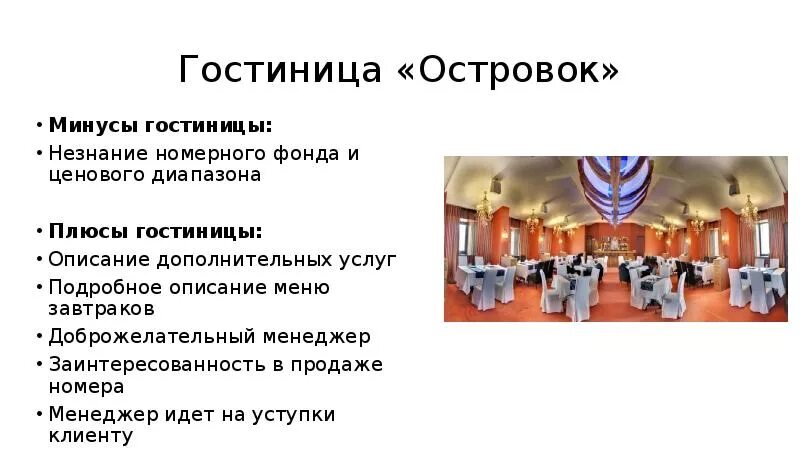 Гостиница «Островок»

• Минусы гостиницы:
• Незнание номерного фонда и ценового диапазона

• Плюсы гостиницы:
• Описание дополнительных услуг
• Подробное описание меню завтраков
• Доброжелательный менеджер
• Заинтересованность в продаже номера
• Менеджер идет на уступки клиенту